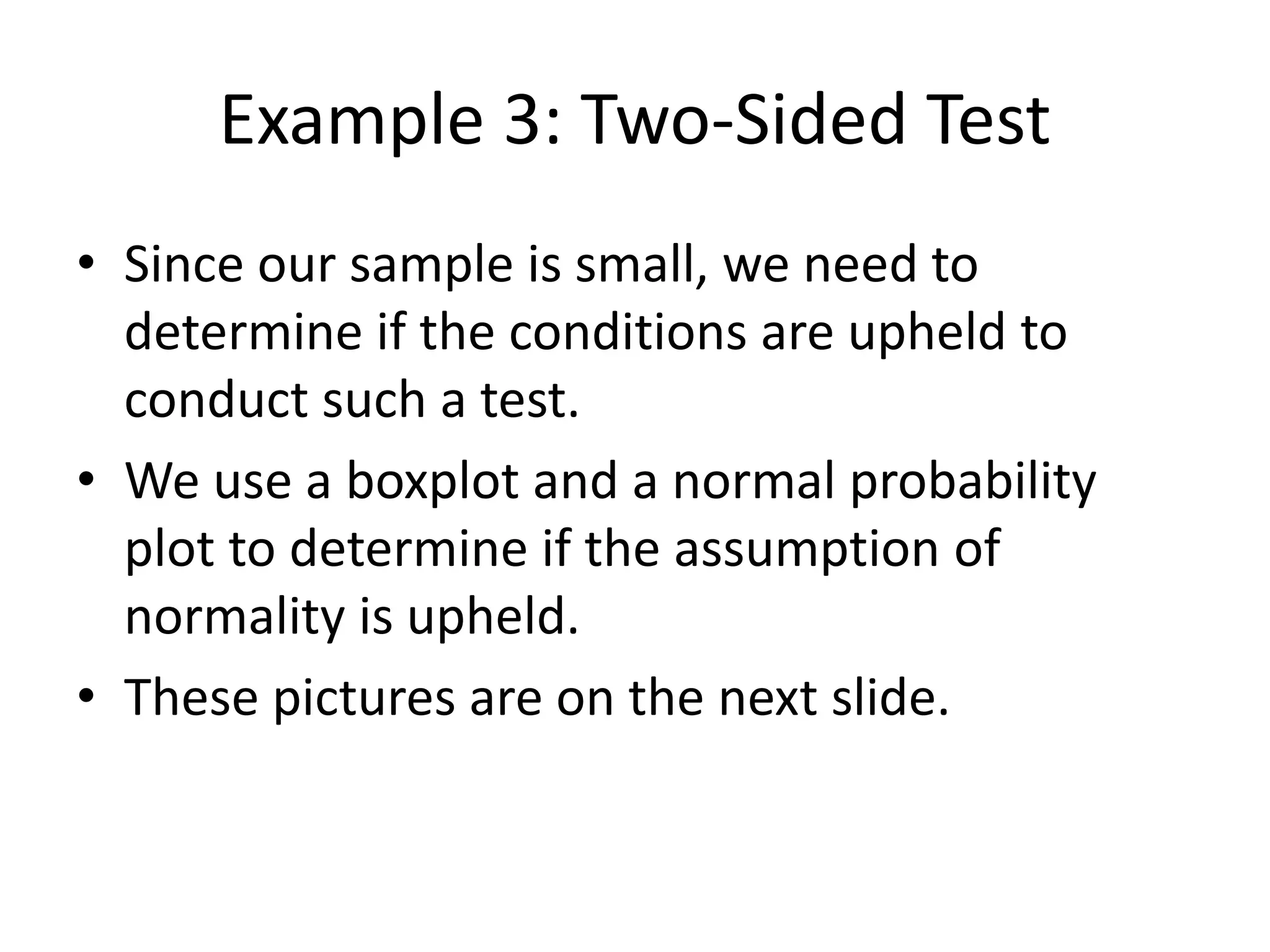 Example 3: Two-Sided Test

• Since our sample is small, we need to determine if the conditions are upheld to conduct such a test.
• We use a boxplot and a normal probability plot to determine if the assumption of normality is upheld.
• These pictures are on the next slide.